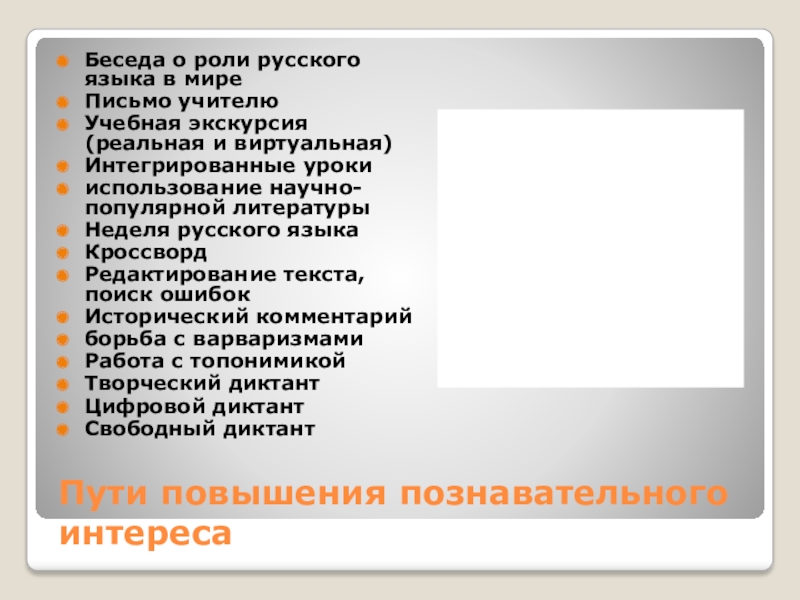 Беседа о роли русского языка в мире
Письмо учителю
Учебная экскурсия (реальная и виртуальная)
Интегрированные уроки
использование научно-популярной литературы
Неделя русского языка
Кроссворд
Редактирование текста, поиск ошибок
Исторический комментарий
борьба с варваризмами
Работа с топонимикой
Творческий диктант
Цифровой диктант
Свободный диктант

Пути повышения познавательного интереса